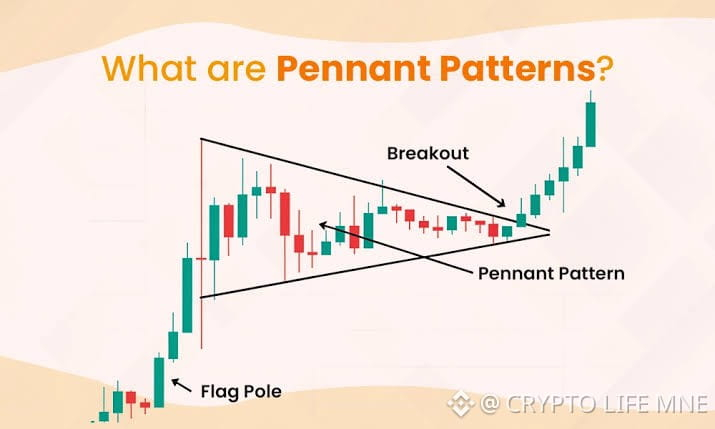 What are Pennant Patterns?

Breakout

Pennant Pattern

Flag Pole

@ CRYPTO LIFE MNE